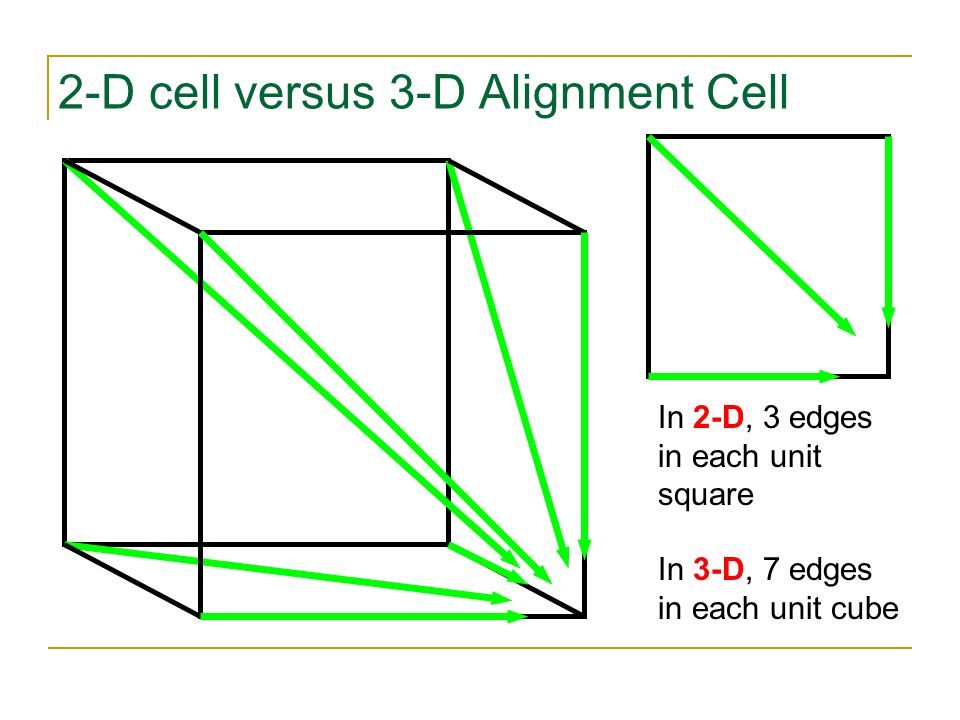 2-D cell versus 3-D Alignment Cell

In 2-D, 3 edges in each unit square

In 3-D, 7 edges in each unit cube